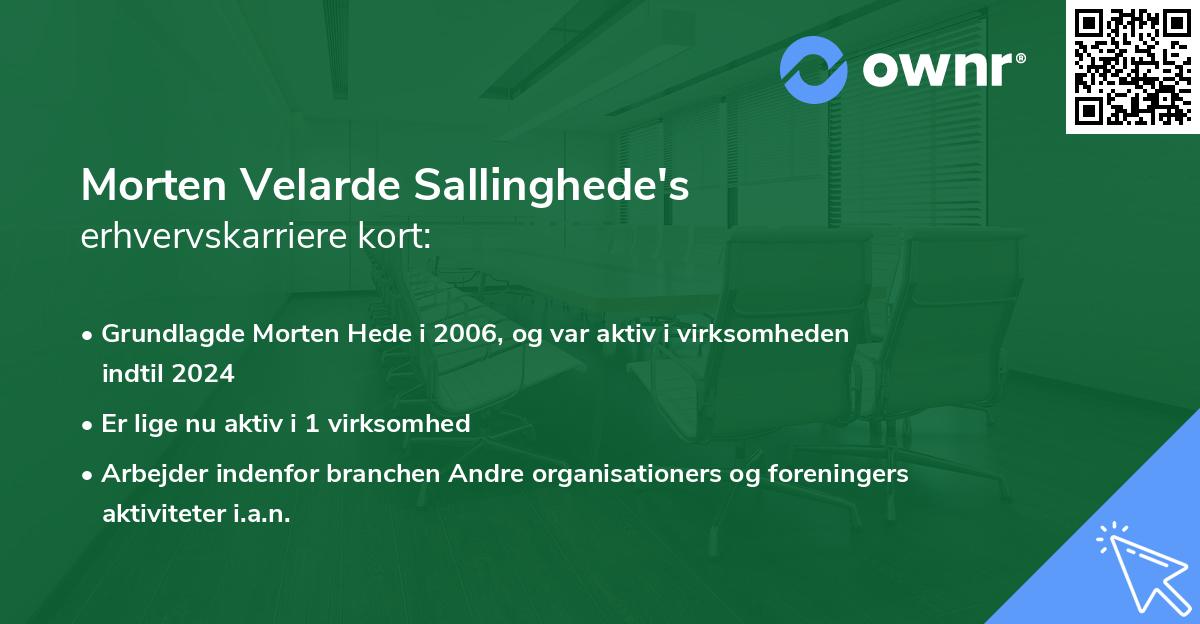 ownr®

Morten Velarde Sallinghede's
erhvervskarriere kort:

• Grundlagde Morten Hede i 2006, og var aktiv i virksomheden indtil 2024

• Er lige nu aktiv i 1 virksomhed

• Arbejder indenfor branchen Andre organisationers og foreningers aktiviteter i.a.n.